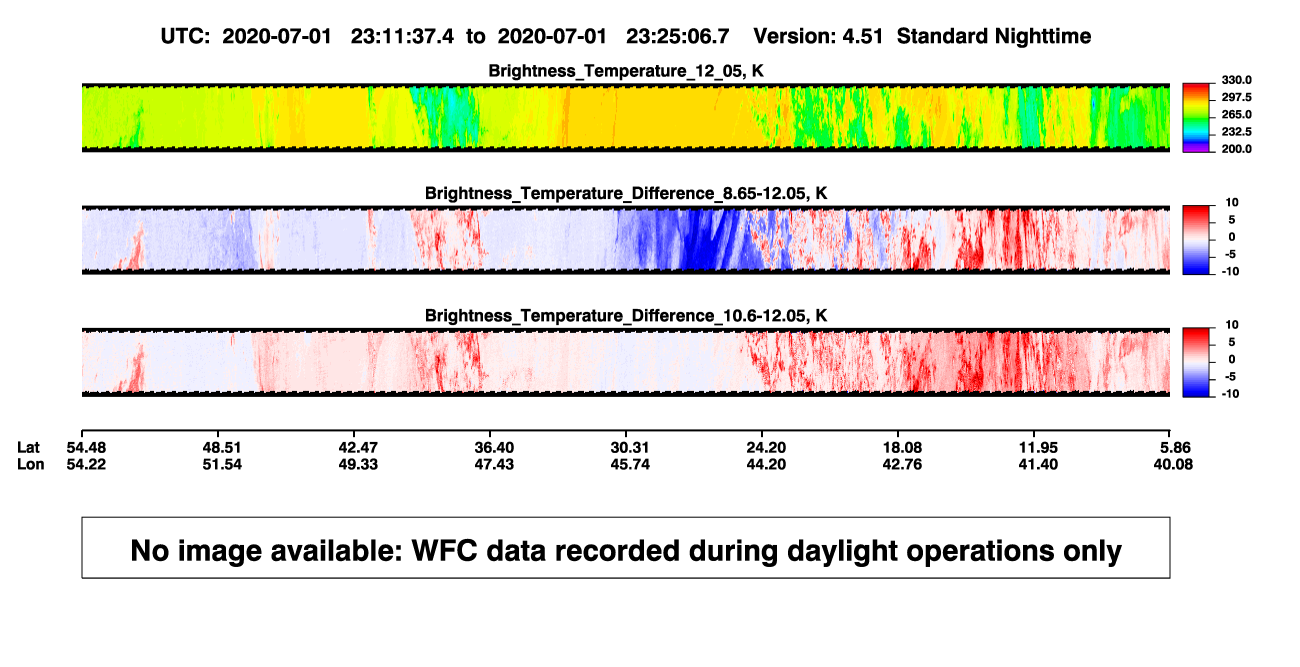 UTC: 2020-07-01 23:11:37.4 to 2020-07-01 23:25:06.7 Version: 4.51 Standard Nighttime

Brightness_Temperature_12_05, K

330.0
297.5
265.0
232.5
200.0

Brightness_Temperature_Difference_8.65-12.05, K

10
5
0
-5
-10

Brightness_Temperature_Difference_10.6-12.05, K

10
5
0
-5
-10

| Lat | 54.48 | 48.51 | 42.47 | 36.40 | 30.31 | 24.20 | 18.08 | 11.95 | 5.86 |
|---|---|---|---|---|---|---|---|---|---|
| Lon | 54.22 | 51.54 | 49.33 | 47.43 | 45.74 | 44.20 | 42.76 | 41.40 | 40.08 |

No image available: WFC data recorded during daylight operations only